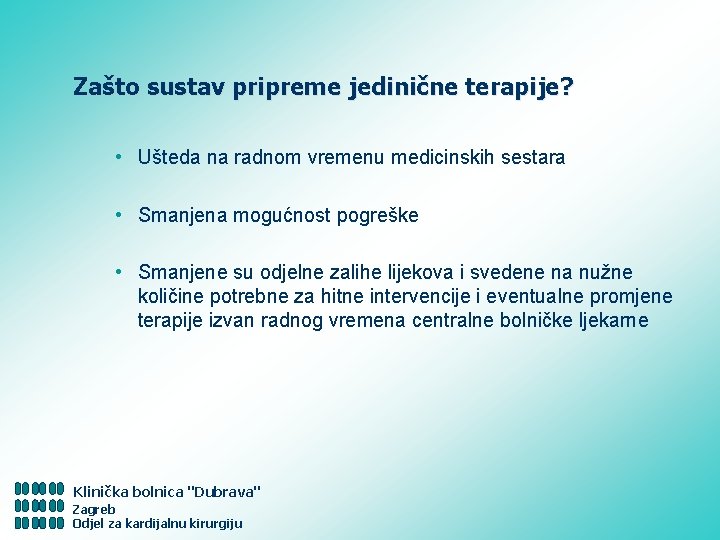 Zašto sustav pripreme jedinične terapije?

• Ušteda na radnom vremenu medicinskih sestara

• Smanjena mogućnost pogreške

• Smanjene su odjelne zalihe lijekova i svedene na nužne količine potrebne za hitne intervencije i eventualne promjene terapije izvan radnog vremena centralne bolničke ljekarne

Klinička bolnica "Dubrava"
Zagreb
Odjel za kardijalnu kirurgiju